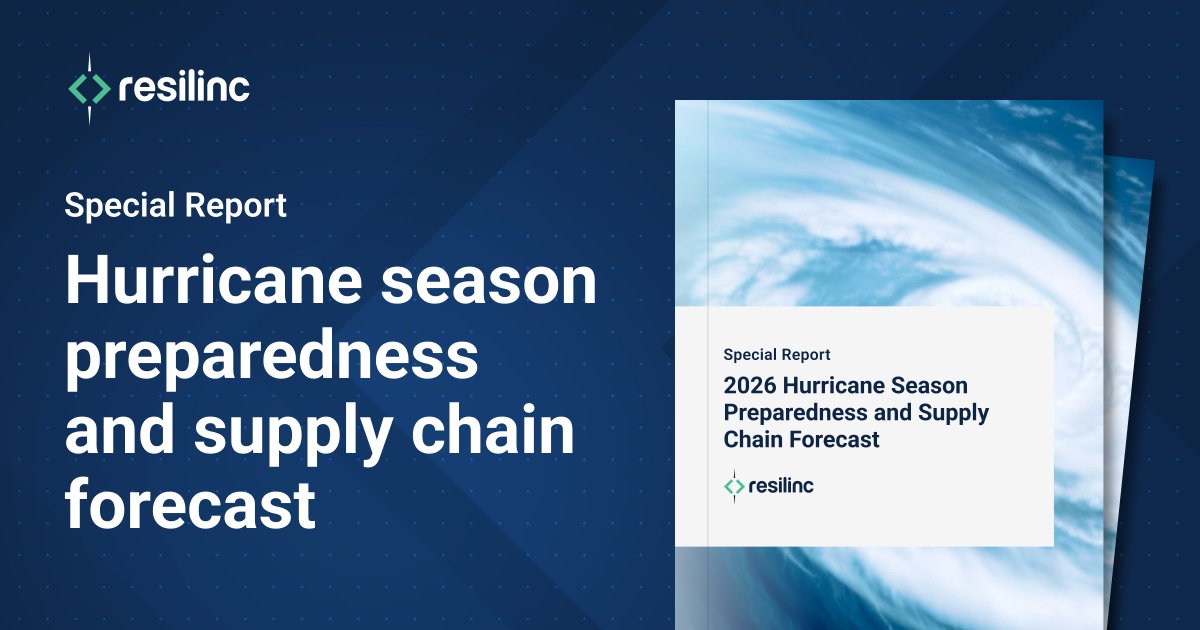 resilinc

Special Report

Hurricane season preparedness and supply chain forecast

Special Report

2026 Hurricane Season Preparedness and Supply Chain Forecast

resilinc